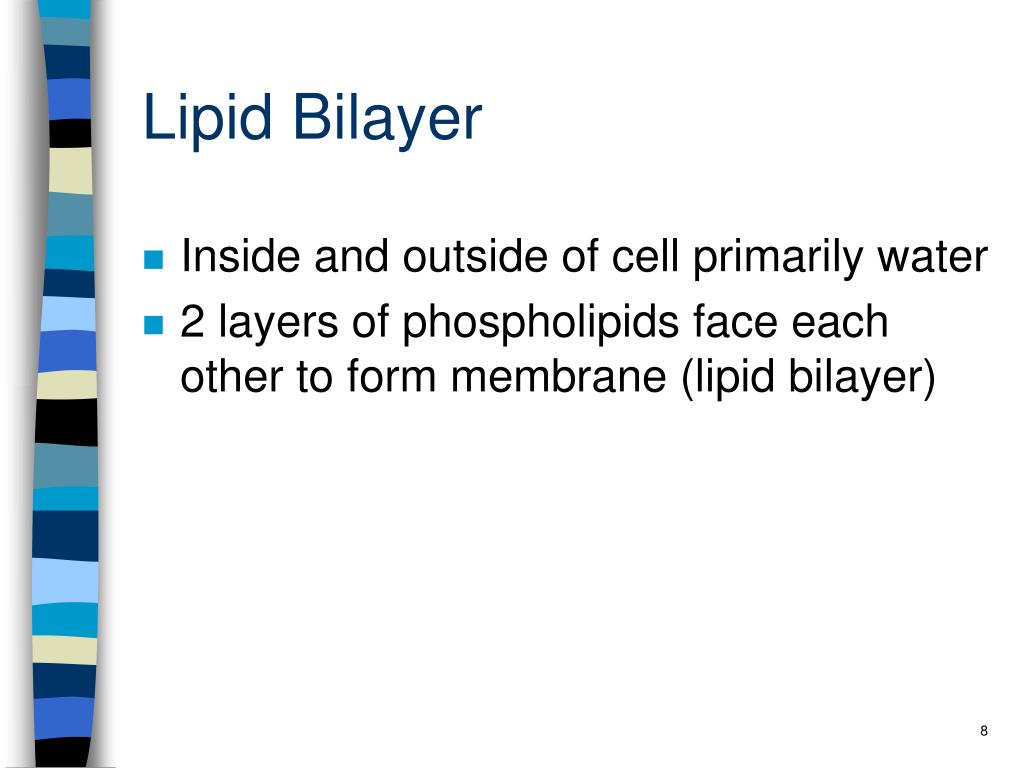 Lipid Bilayer

- Inside and outside of cell primarily water
- 2 layers of phospholipids face each other to form membrane (lipid bilayer)

8